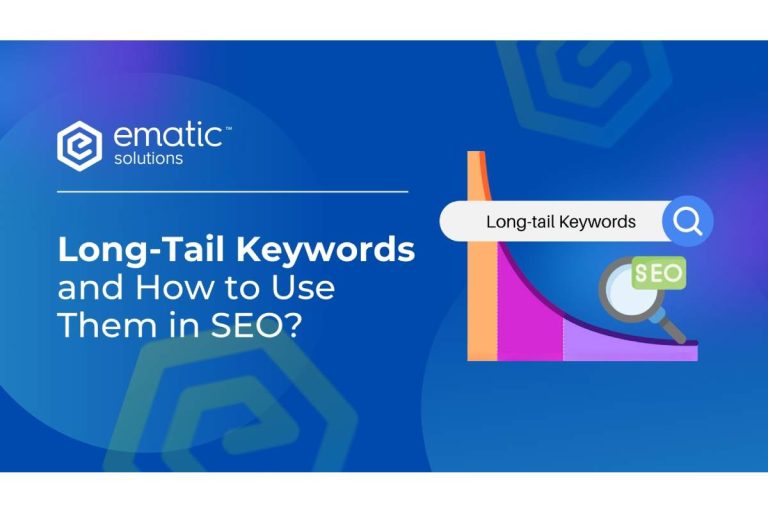 ematic™
solutions

Long-Tail Keywords and How to Use Them in SEO?

Long-tail Keywords

SEO